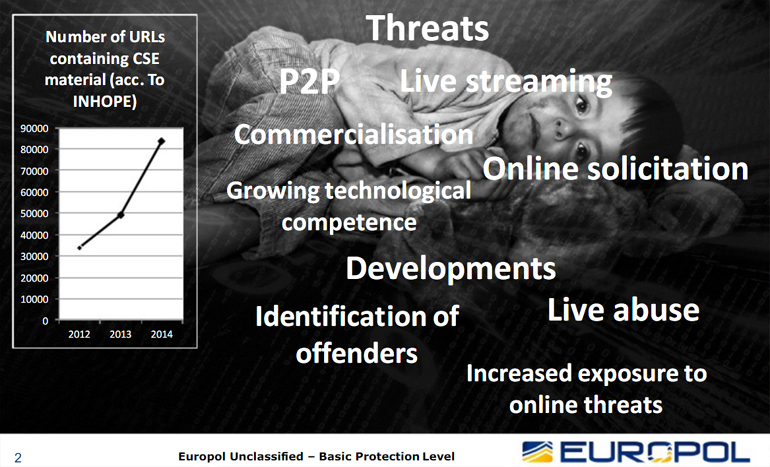 Number of URLs containing CSE material (acc. To INHOPE)

90000
80000
70000
60000
50000
40000
30000
20000
10000
0

2012 2013 2014

Threats

P2P

Live streaming

Commercialisation

Online solicitation

Growing technological competence

Developments

Identification of offenders

Live abuse

Increased exposure to online threats

2

Europol Unclassified – Basic Protection Level

EUROPOL